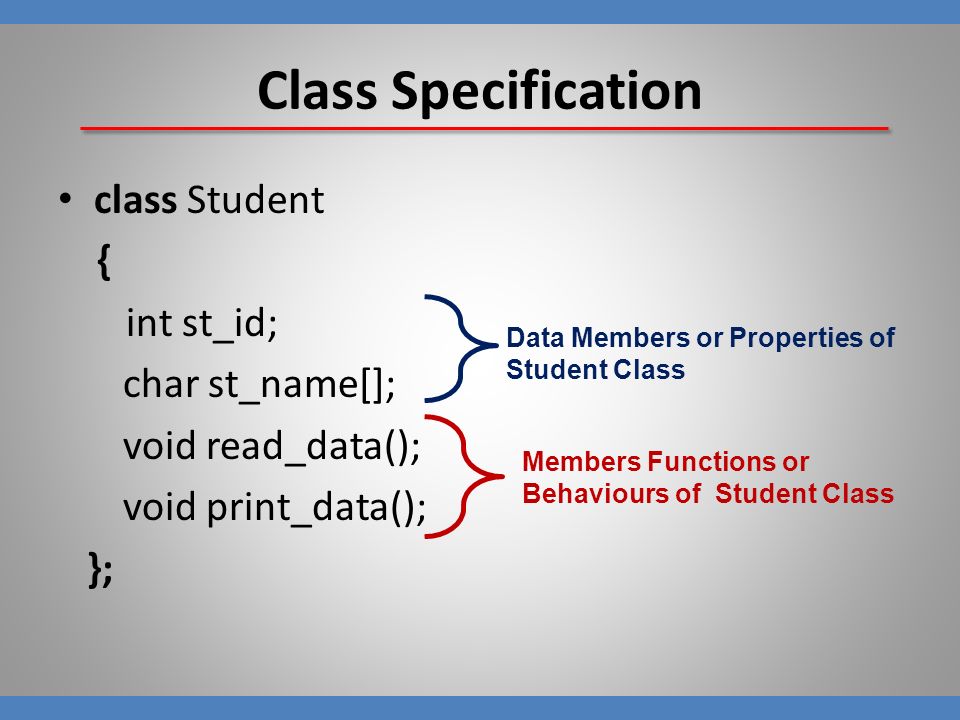 Class Specification

• class Student
{
int st_id;
char st_name[];
void read_data();
void print_data();
};

Data Members or Properties of Student Class

Members Functions or Behaviours of Student Class